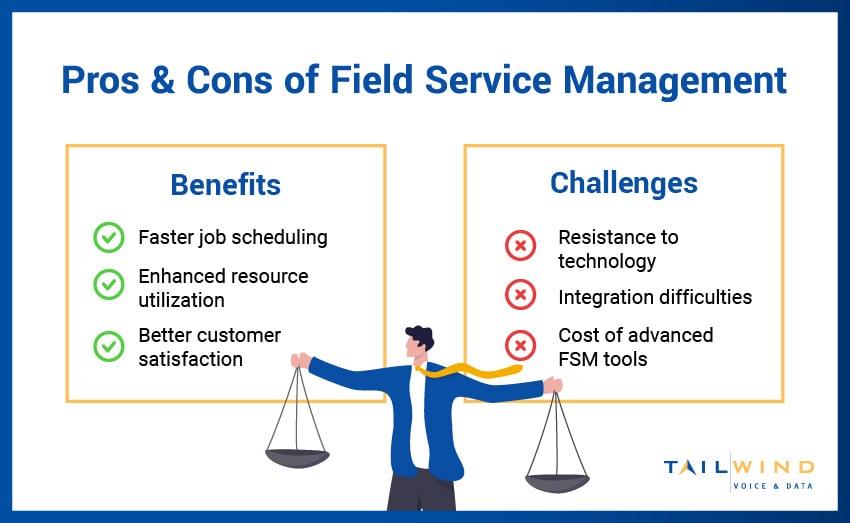 Pros & Cons of Field Service Management

Benefits

Faster job scheduling

Enhanced resource utilization

Better customer satisfaction

Challenges

Resistance to technology

Integration difficulties

Cost of advanced FSM tools

TAILWIND
VOICE & DATA